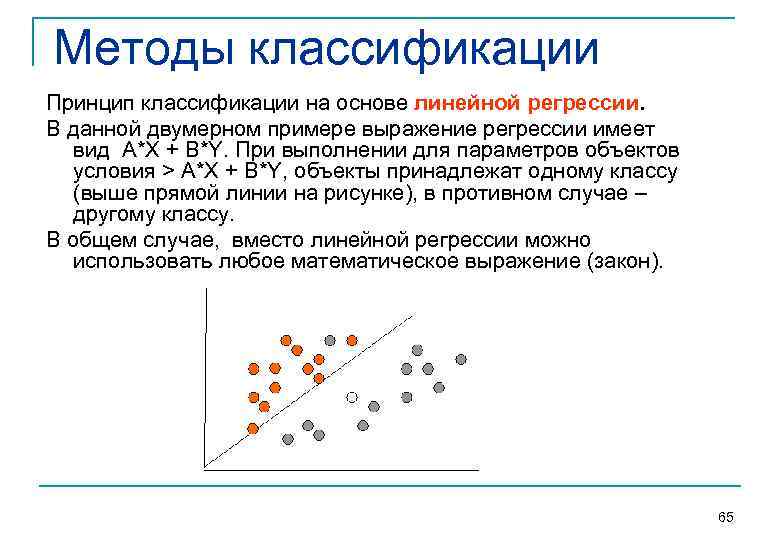 Методы классификации

Принцип классификации на основе линейной регрессии.

В данной двумерном примере выражение регрессии имеет вид A*X + B*Y. При выполнении для параметров объектов условия > A*X + B*Y, объекты принадлежат одному классу (выше прямой линии на рисунке), в противном случае – другому классу.

В общем случае, вместо линейной регрессии можно использовать любое математическое выражение (закон).

65